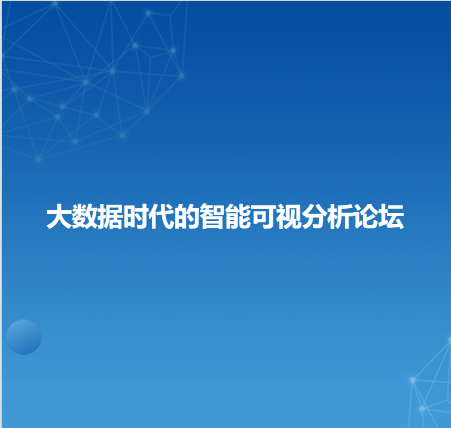 大数据时代的智能可视分析论坛